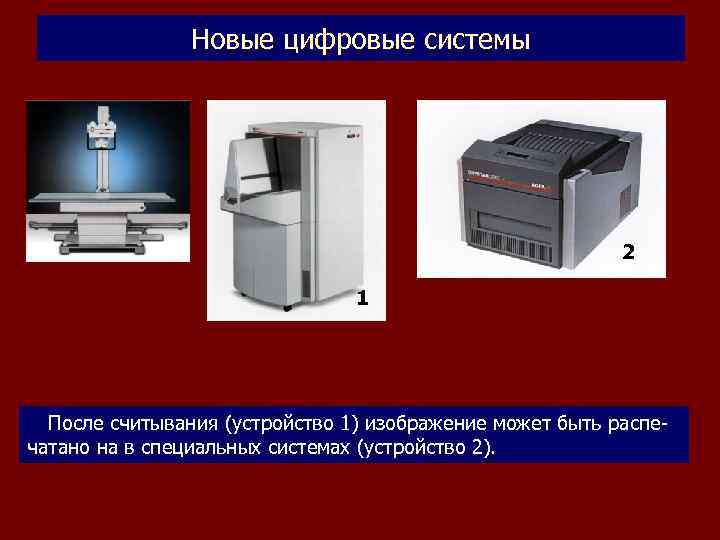 Новые цифровые системы

1

2

После считывания (устройство 1) изображение может быть распечатано на в специальных системах (устройство 2).